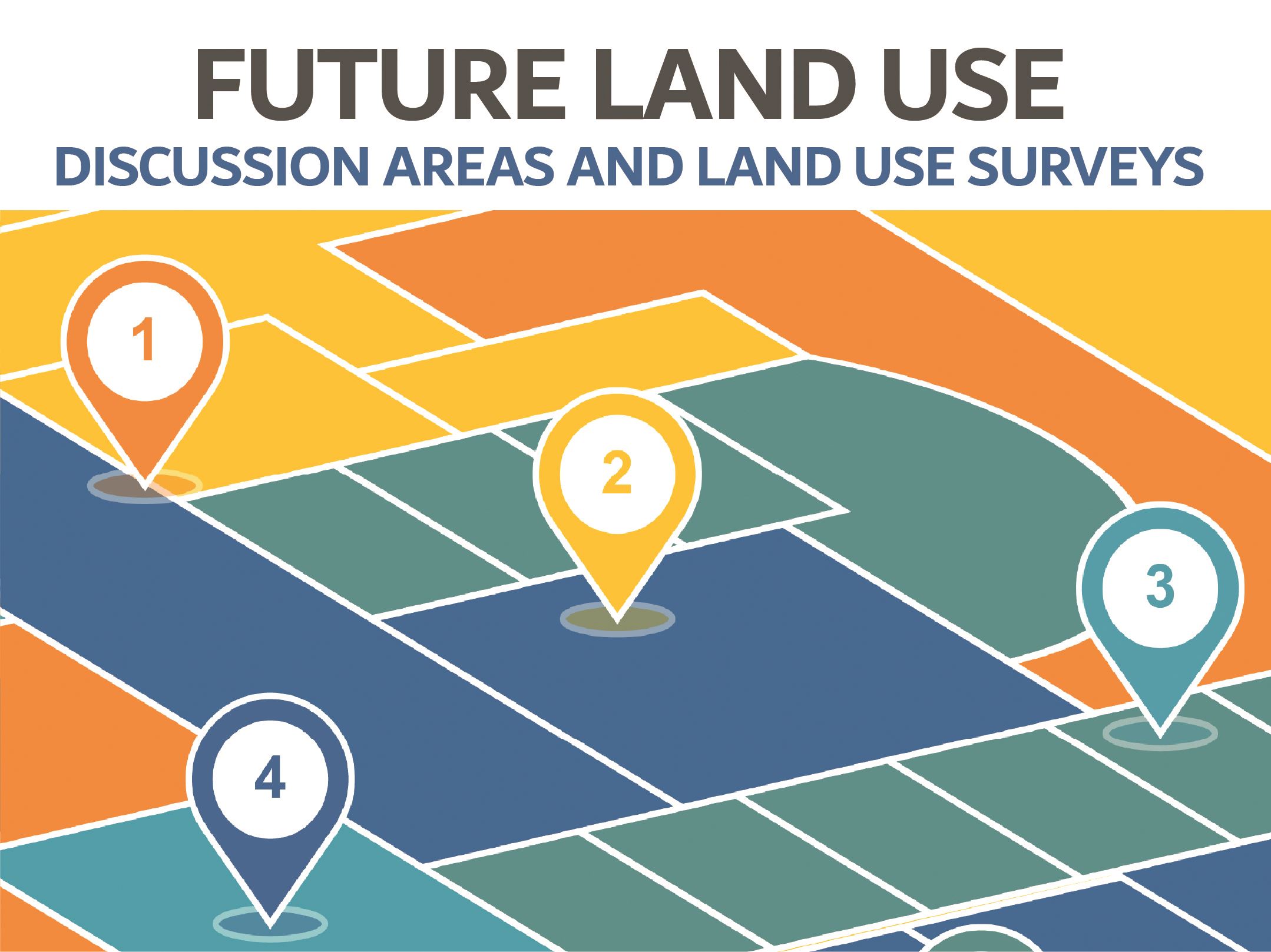 FUTURE LAND USE
DISCUSSION AREAS AND LAND USE SURVEYS

1
2
3
4